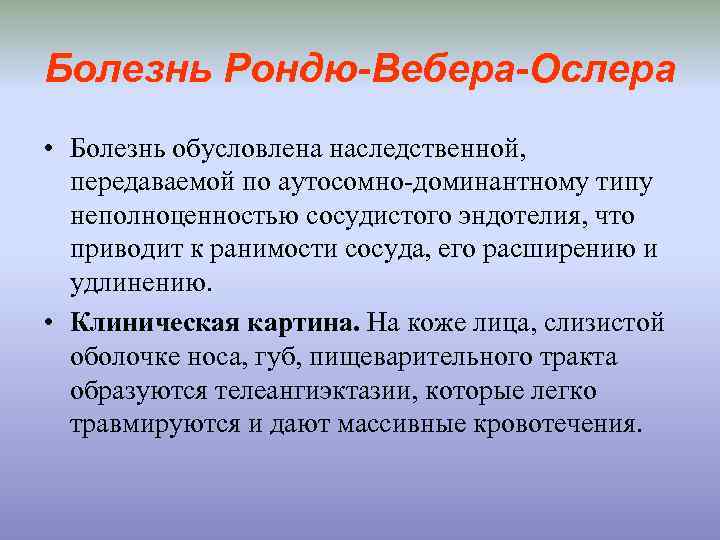 Болезнь Рондю-Вебера-Ослера

• Болезнь обусловлена наследственной, передаваемой по аутосомно-доминантному типу неполноценностью сосудистого эндотелия, что приводит к ранимости сосуда, его расширению и удлинению.

• Клиническая картина. На коже лица, слизистой оболочке носа, губ, пищеварительного тракта образуются телеангиэктазии, которые легко травмируются и дают массивные кровотечения.